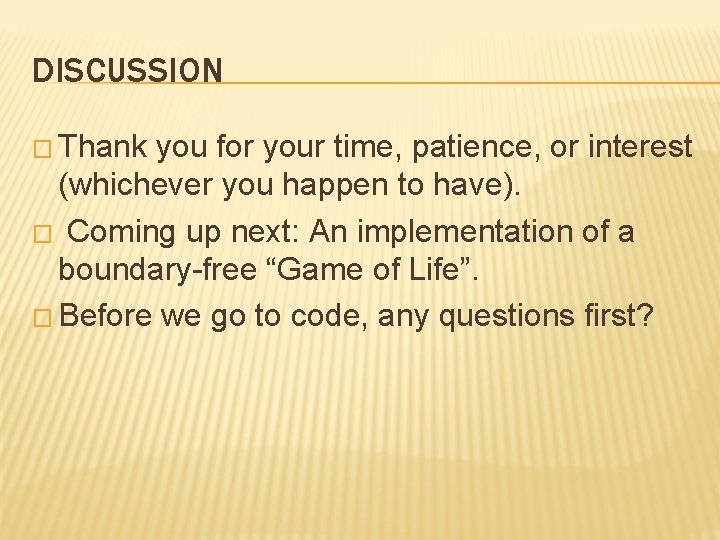 DISCUSSION

□ Thank you for your time, patience, or interest (whichever you happen to have).

□ Coming up next: An implementation of a boundary-free “Game of Life”.

□ Before we go to code, any questions first?